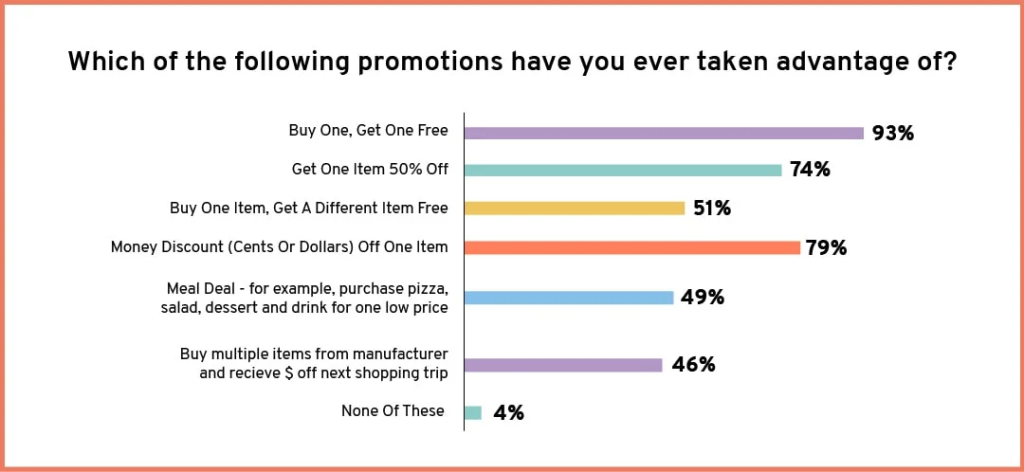 Which of the following promotions have you ever taken advantage of?

Buy One, Get One Free 93%

Get One Item 50% Off 74%

Buy One Item, Get A Different Item Free 51%

Money Discount (Cents Or Dollars) Off One Item 79%

Meal Deal - for example, purchase pizza, salad, dessert and drink for one low price 49%

Buy multiple items from manufacturer and recieve $ off next shopping trip 46%

None Of These 4%